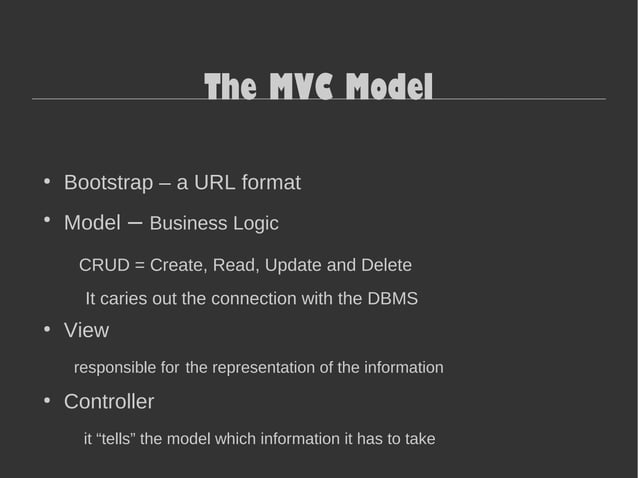 The MVC Model

• Bootstrap – a URL format

• Model – Business Logic

CRUD = Create, Read, Update and Delete

It caries out the connection with the DBMS

• View

responsible for the representation of the information

• Controller

it “tells” the model which information it has to take